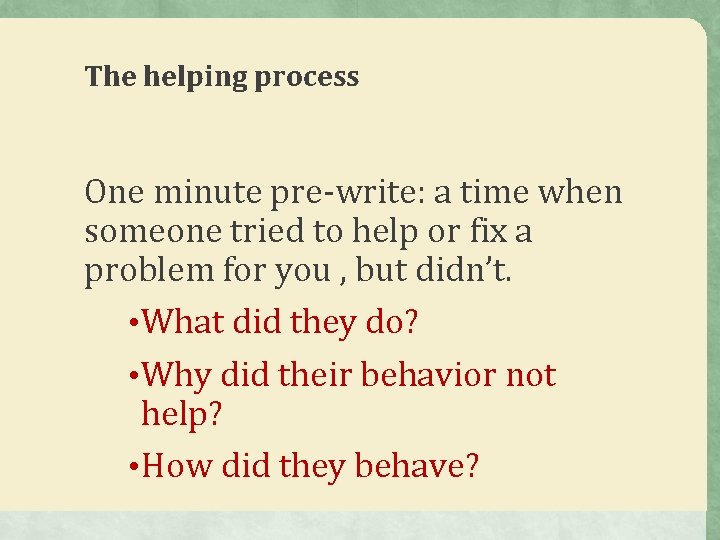 The helping process

One minute pre-write: a time when someone tried to help or fix a problem for you , but didn't.

• What did they do?

• Why did their behavior not help?

• How did they behave?